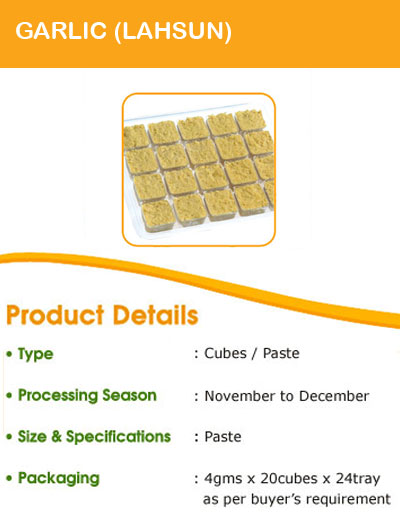 GARLIC (LAHSUN)

Product Details

• Type : Cubes / Paste

• Processing Season : November to December

• Size & Specifications : Paste

• Packaging : 4gms x 20cubes x 24tray as per buyer's requirement